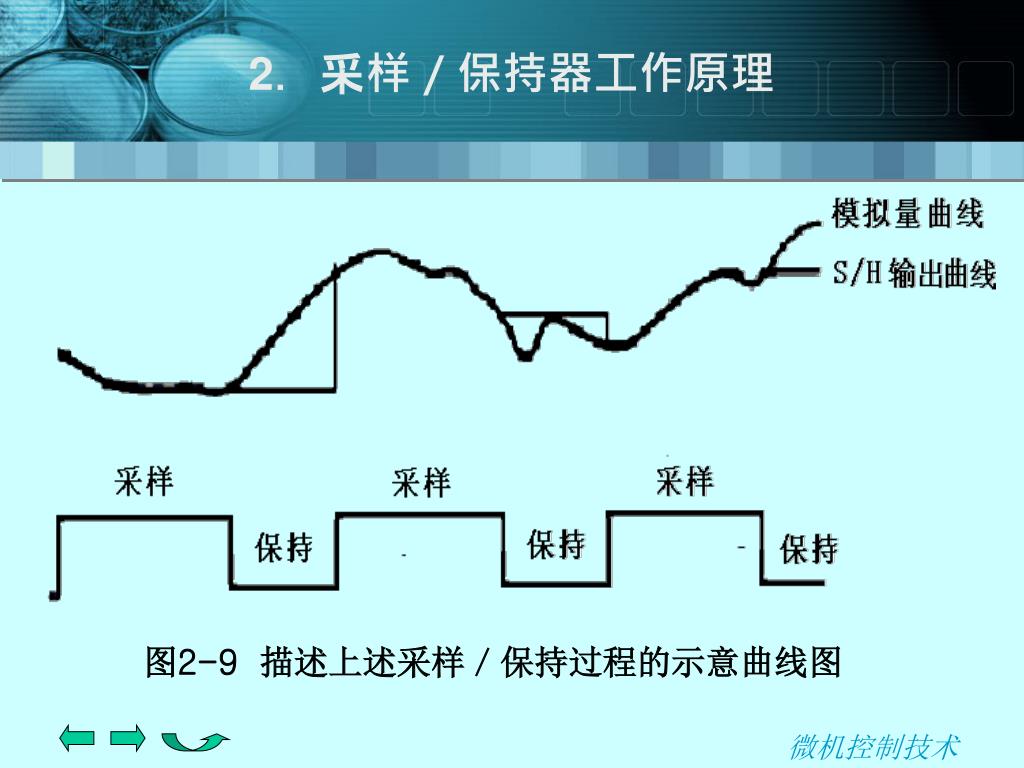 2. 采样 / 保持器工作原理

模拟量曲线

S/H 输出曲线

采样

保持

采样

保持

采样

保持

图2-9 描述上述采样 / 保持过程的示意曲线图

微机控制技术